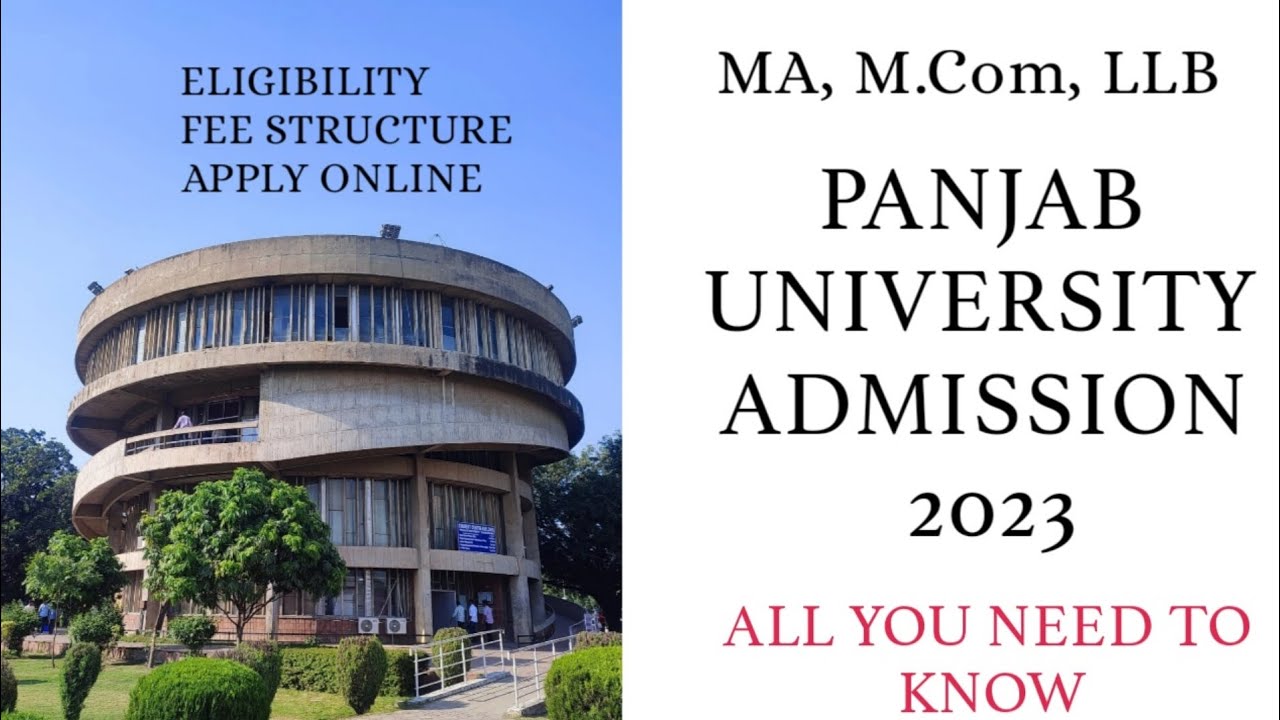 ELIGIBILITY
FEE STRUCTURE
APPLY ONLINE

MA, M.Com, LLB

PANJAB UNIVERSITY ADMISSION 2023

ALL YOU NEED TO KNOW